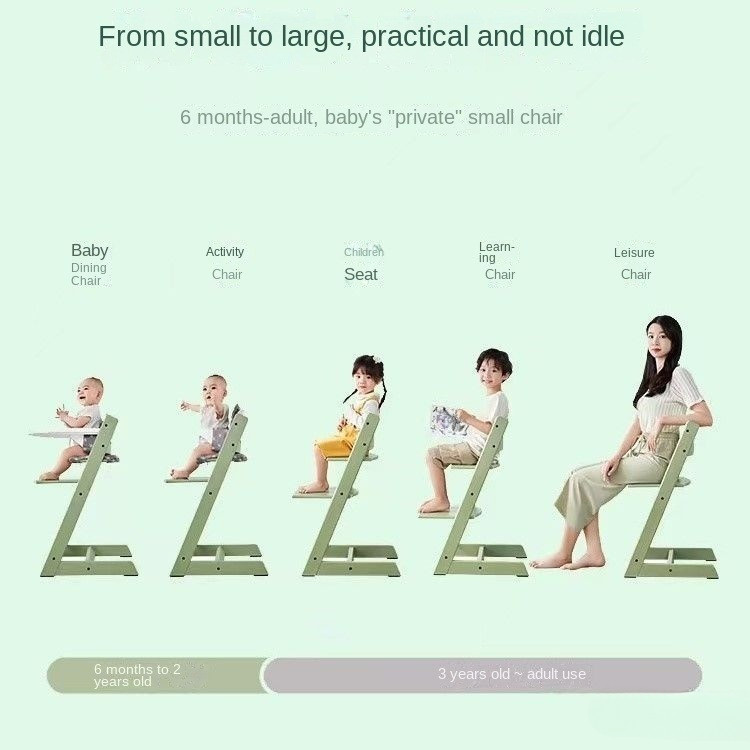 From small to large, practical and not idle

6 months-adult, baby's "private" small chair

Baby Dining Chair

Activity Chair

Children Seat

Learning Chair

Leisure Chair

6 months to 2 years old

3 years old ~ adult use